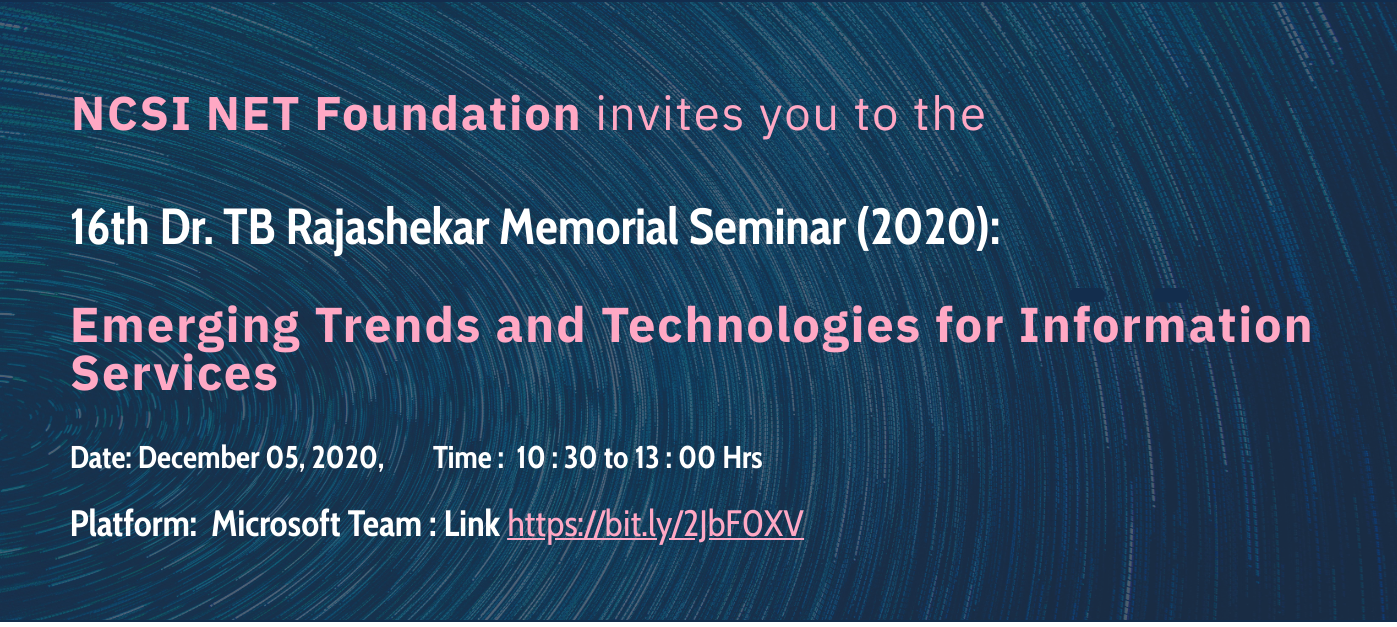 NCSI NET Foundation invites you to the

16th Dr. TB Rajashekar Memorial Seminar (2020):

Emerging Trends and Technologies for Information Services

Date: December 05, 2020, Time : 10 : 30 to 13 : 00 Hrs

Platform: Microsoft Team : Link https://bit.ly/2JbFOXV